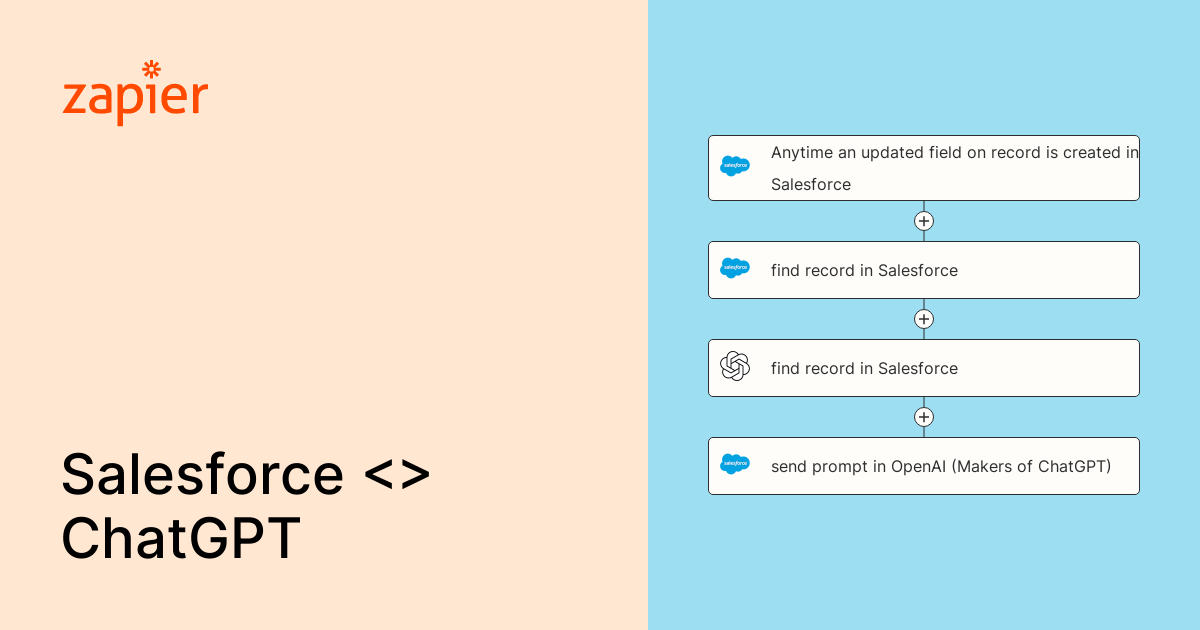 zapier

Salesforce <> ChatGPT

salesforce Anytime an updated field on record is created in Salesforce

salesforce find record in Salesforce

find record in Salesforce

salesforce send prompt in OpenAI (Makers of ChatGPT)